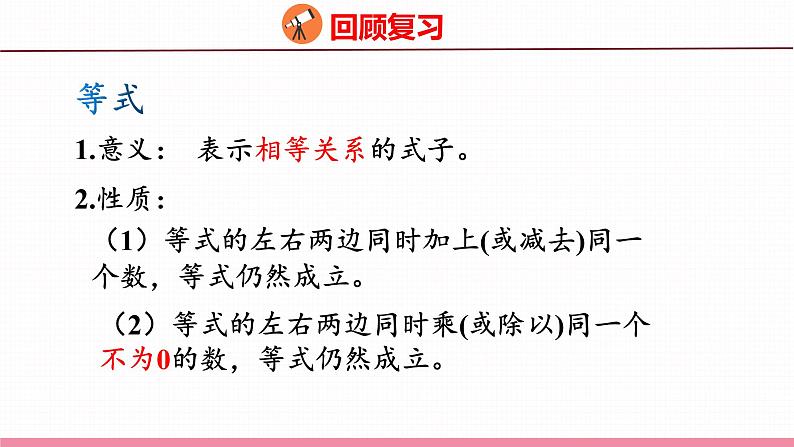 回顾复习

等式

1.意义： 表示相等关系的式子。

2.性质：

（1）等式的左右两边同时加上(或减去)同一个数，等式仍然成立。

（2）等式的左右两边同时乘(或除以)同一个不为0的数，等式仍然成立。